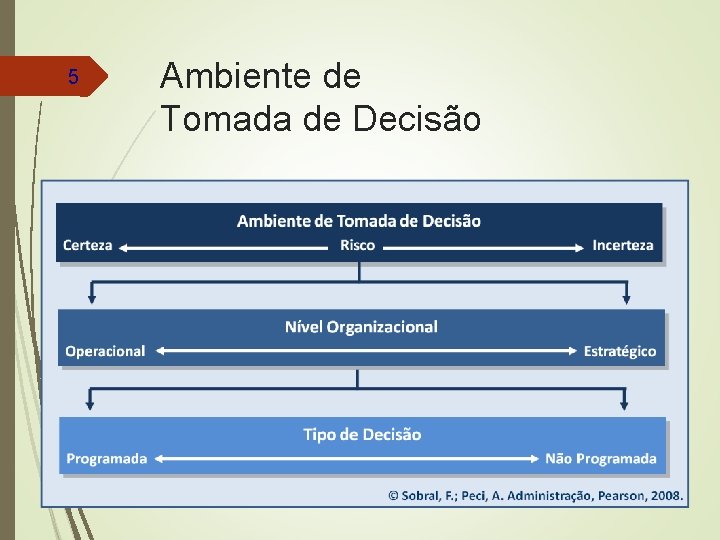 5

Ambiente de Tomada de Decisão

Ambiente de Tomada de Decisão

Certeza Risco Incerteza

Nível Organizacional

Operacional Estratégico

Tipo de Decisão

Programada Não Programada

© Sobral, F.; Peci, A. Administração, Pearson, 2008.